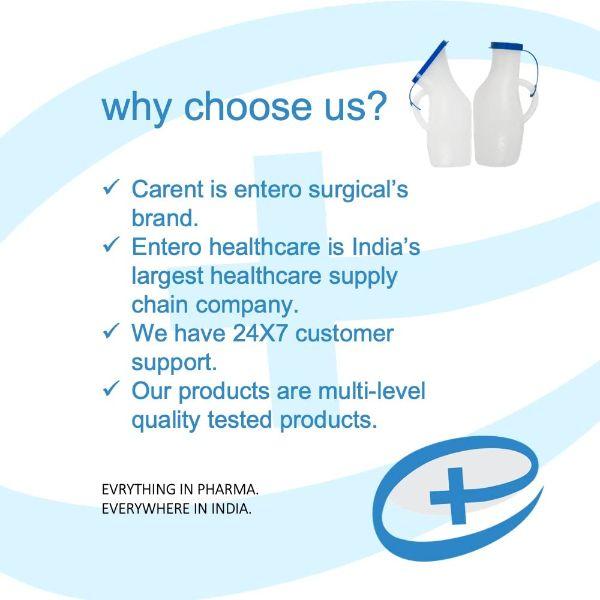 why choose us?

✓ Carent is entero surgical's brand.
✓ Entero healthcare is India's largest healthcare supply chain company.
✓ We have 24X7 customer support.
✓ Our products are multi-level quality tested products.

EVRYTHING IN PHARMA.
EVERYWHERE IN INDIA.